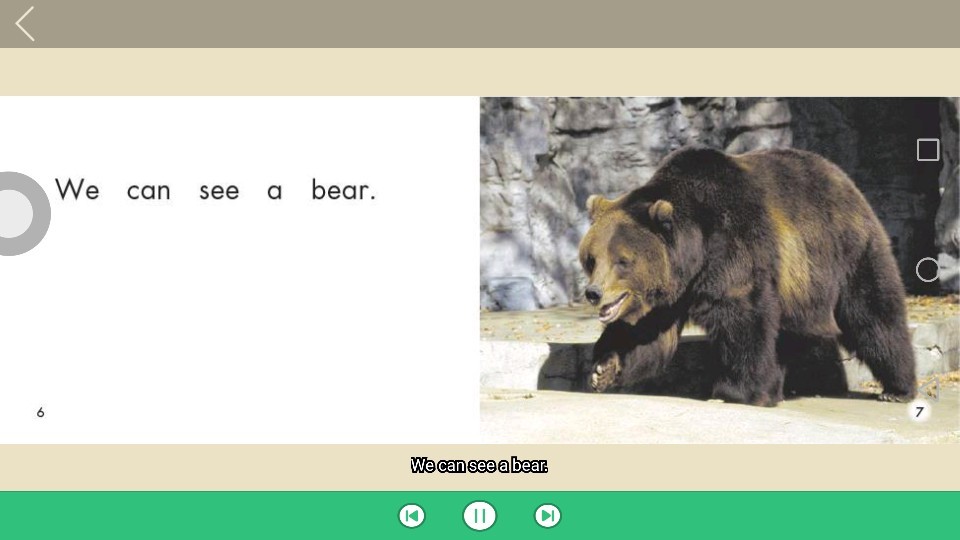 We can see a bear.

6

7

We can see a bear.